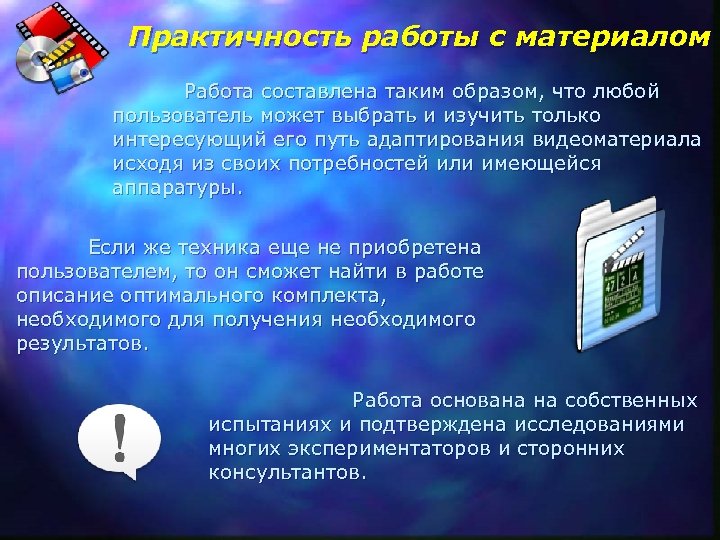 Практичность работы с материалом

Работа составлена таким образом, что любой пользователь может выбрать и изучить только интересующий его путь адаптирования видеоматериала исходя из своих потребностей или имеющейся аппаратуры.

Если же техника еще не приобретена пользователем, то он сможет найти в работе описание оптимального комплекта, необходимого для получения необходимого результатов.

Работа основана на собственных испытаниях и подтверждена исследованиями многих экспериментаторов и сторонних консультантов.

!